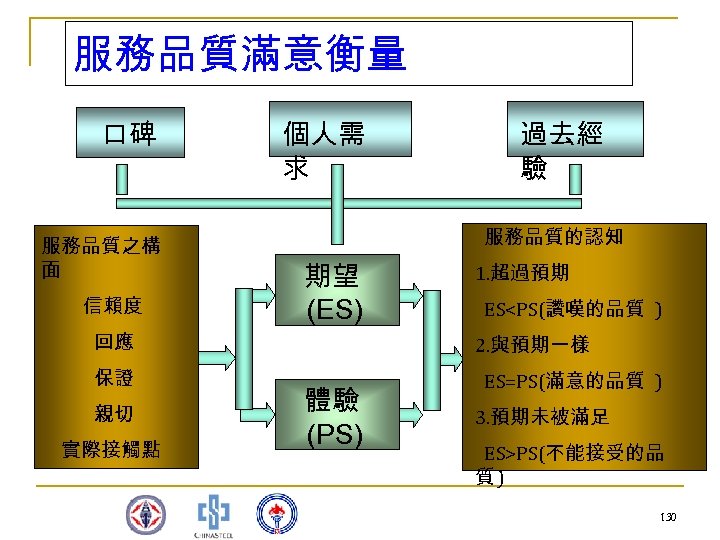 服務品質滿意衡量

口碑

個人需求

過去經驗

服務品質之構面

信賴度

回應

保證

親切

實際接觸點

期望
(ES)

體驗
(PS)

服務品質的認知

1.超過預期

ES<PS(讚嘆的品質 )

2.與預期一樣

ES=PS(滿意的品質 )

3.預期未被滿足

ES>PS(不能接受的品質)

CHINASTEEL

130